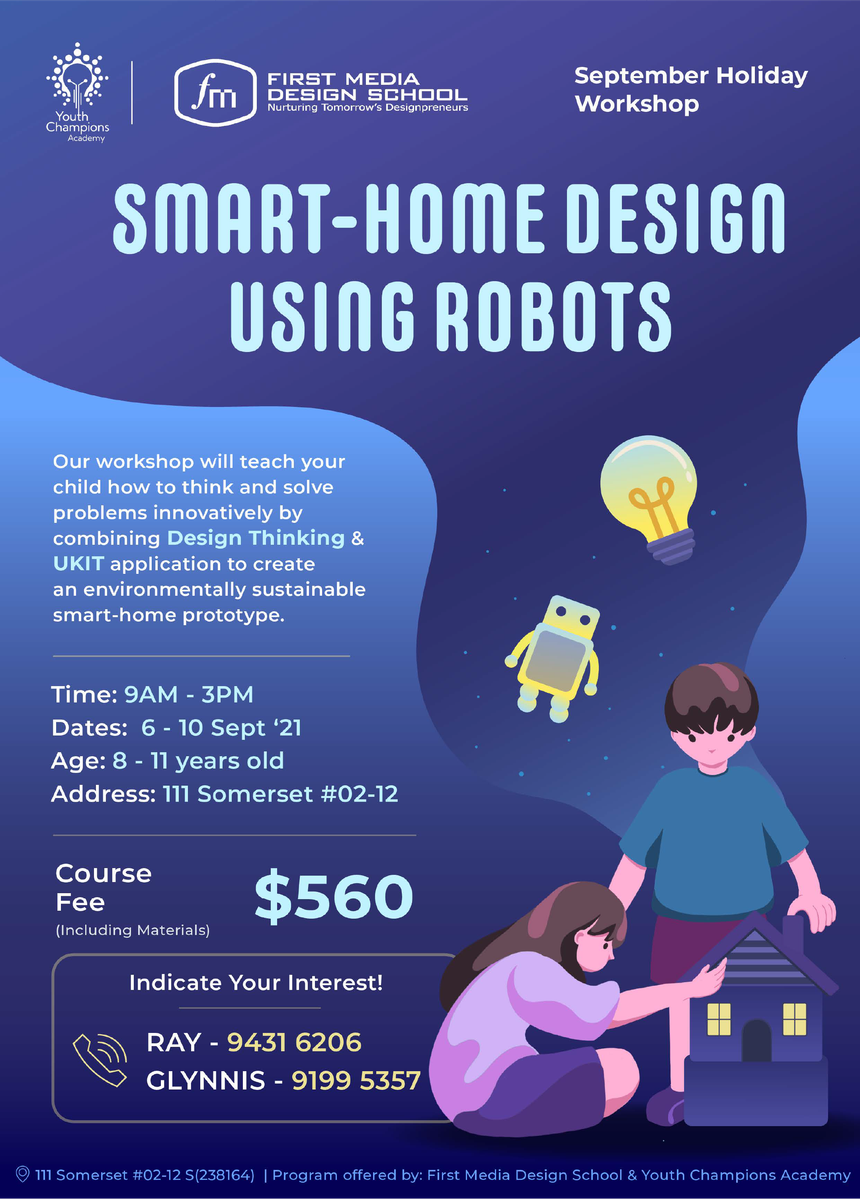 Youth Champions Academy

fm FIRST MEDIA DESIGN SCHOOL
Nurturing Tomorrow's Designpreneurs

September Holiday Workshop

SMART-HOME DESIGN USING ROBOTS

Our workshop will teach your child how to think and solve problems innovatively by combining Design Thinking & UKIT application to create an environmentally sustainable smart-home prototype.

Time: 9AM - 3PM
Dates: 6 - 10 Sept '21
Age: 8 - 11 years old
Address: 111 Somerset #02-12

Course Fee
(Including Materials)
$560

Indicate Your Interest!

RAY - 9431 6206
GLYNNIS - 9199 5357

111 Somerset #02-12 S(238164) | Program offered by: First Media Design School & Youth Champions Academy